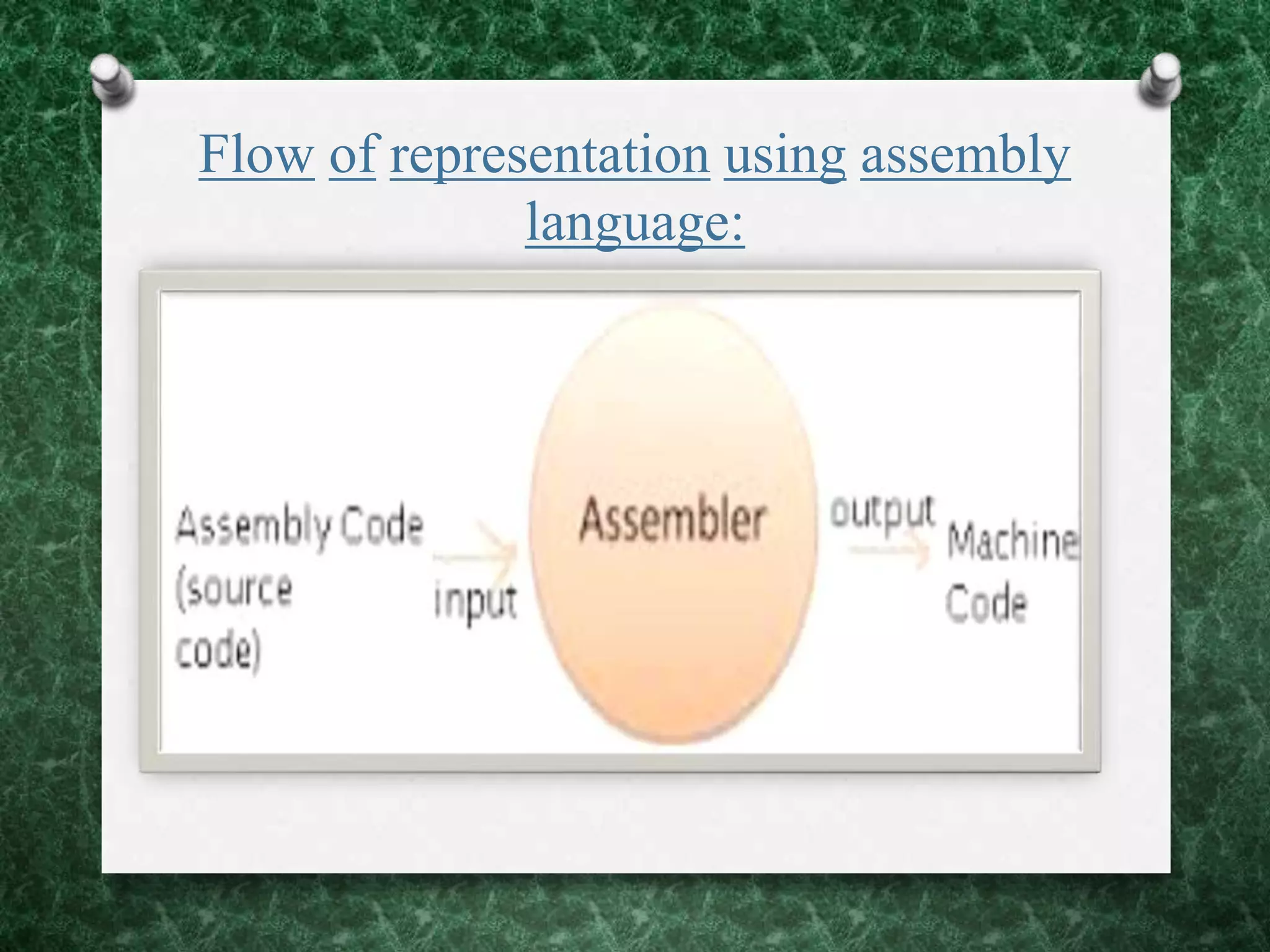 Flow of representation using assembly language:

Assembly Code (source code)

input

Assembler

output

Machine Code